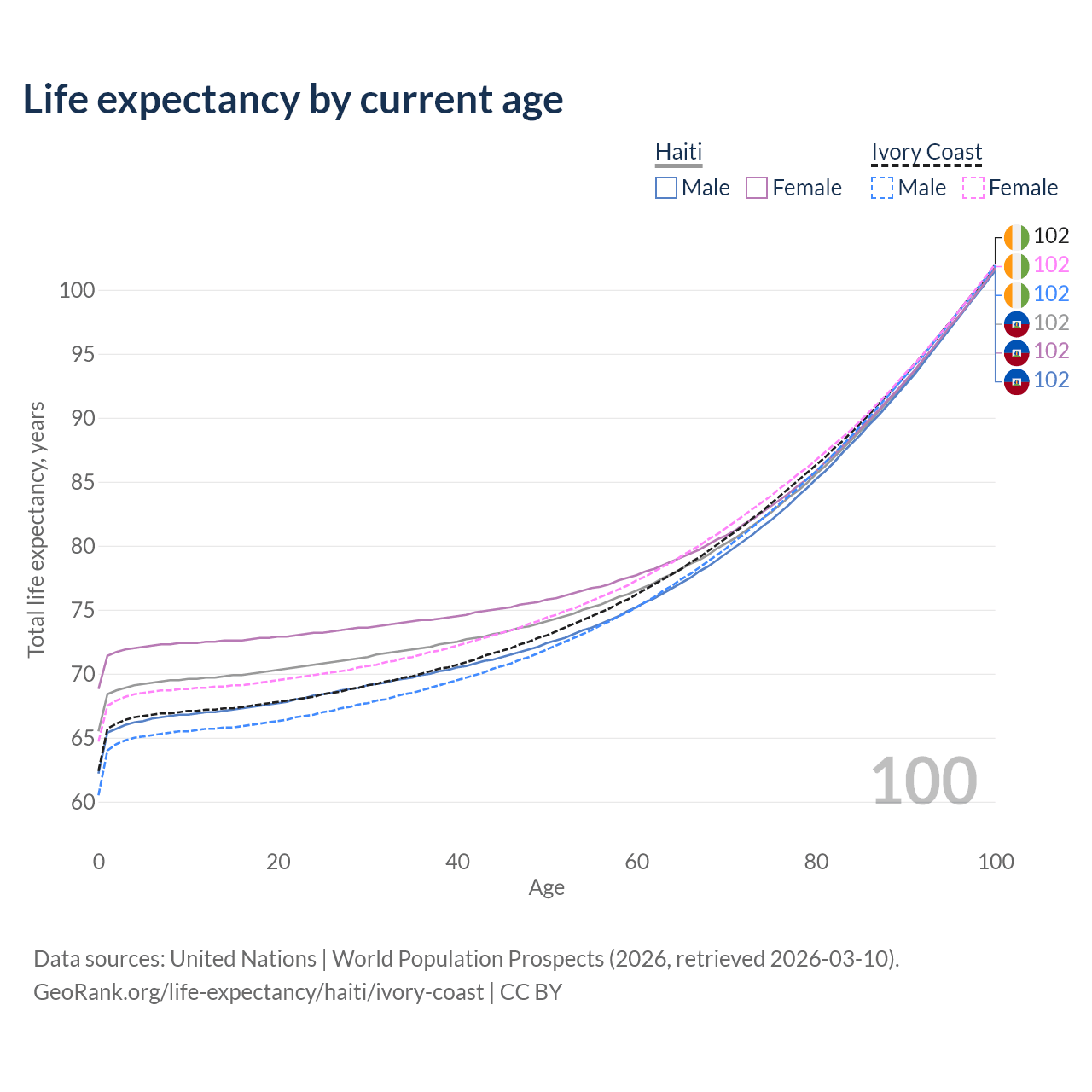 Life expectancy by current age

Haiti
Male Female

Ivory Coast
Male Female

102
102
102
102
102
102

100
95
90
85
80
75
70
65
60

Total life expectancy, years

100

0 20 40 60 80 100
Age

Data sources: United Nations | World Population Prospects (2026, retrieved 2026-03-10).
GeoRank.org/life-expectancy/haiti/ivory-coast | CC BY